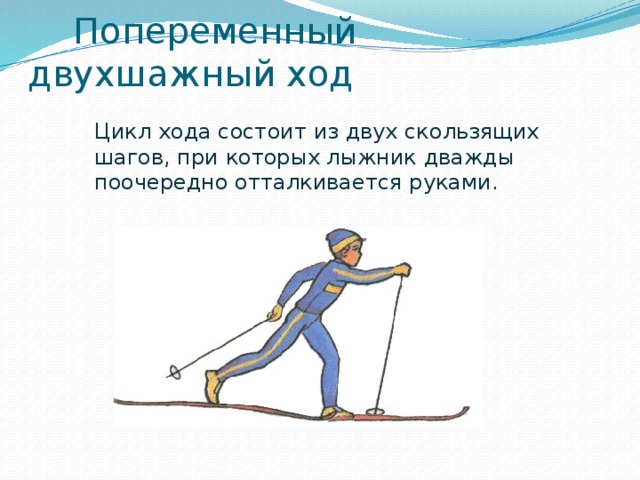 Попеременный двухшажный ход

Цикл хода состоит из двух скользящих шагов, при которых лыжник дважды поочередно отталкивается руками.